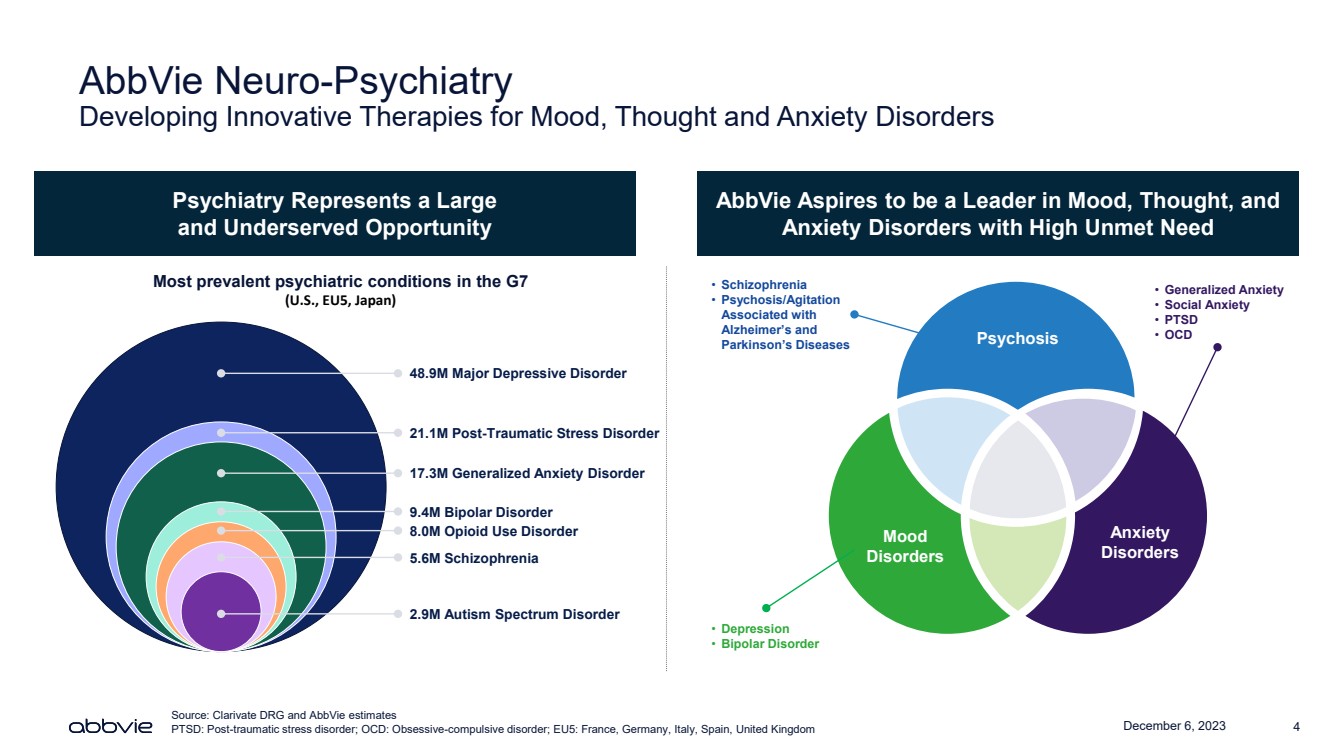 AbbVie Neuro-Psychiatry
Developing Innovative Therapies for Mood, Thought and Anxiety Disorders

Psychiatry Represents a Large and Underserved Opportunity

Most prevalent psychiatric conditions in the G7
(U.S., EU5, Japan)

48.9M Major Depressive Disorder
21.1M Post-Traumatic Stress Disorder
17.3M Generalized Anxiety Disorder
9.4M Bipolar Disorder
8.0M Opioid Use Disorder
5.6M Schizophrenia
2.9M Autism Spectrum Disorder

AbbVie Aspires to be a Leader in Mood, Thought, and Anxiety Disorders with High Unmet Need

• Schizophrenia
• Psychosis/Agitation Associated with Alzheimer's and Parkinson's Diseases

• Generalized Anxiety
• Social Anxiety
• PTSD
• OCD

Psychosis
Mood Disorders
Anxiety Disorders

• Depression
• Bipolar Disorder

abbvie
Source: Clarivate DRG and AbbVie estimates
PTSD: Post-traumatic stress disorder; OCD: Obsessive-compulsive disorder; EU5: France, Germany, Italy, Spain, United Kingdom
December 6, 2023
4